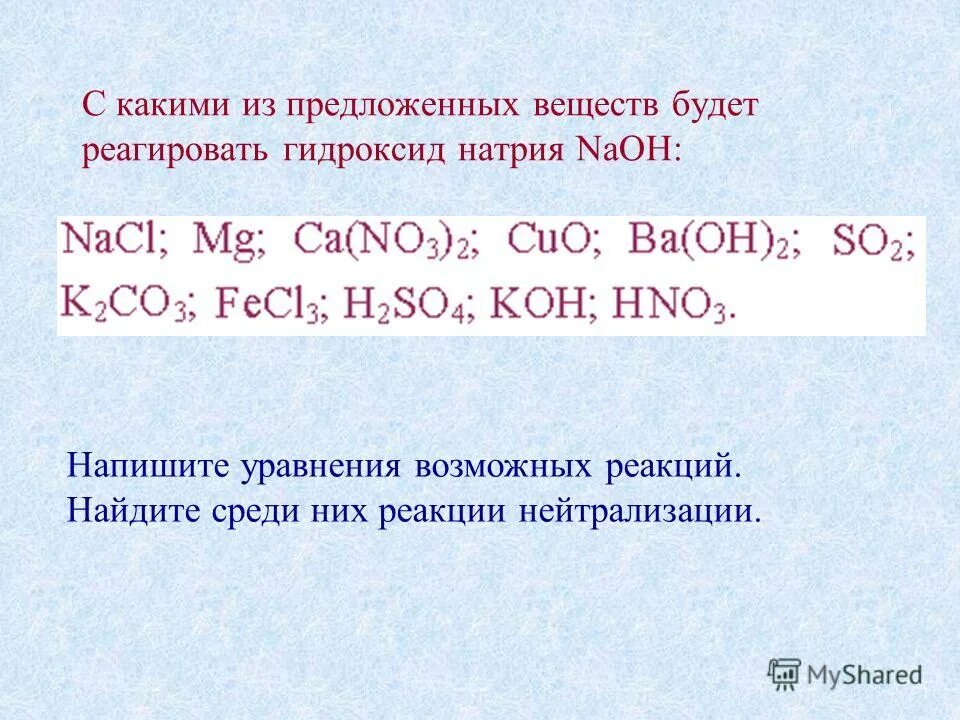 С какими из предложенных веществ будет реагировать гидроксид натрия NaOH:

$NaCl$; $Mg$; $Ca(NO_3)_2$; $CuO$; $Ba(OH)_2$; $SO_2$; $K_2CO_3$; $FeCl_3$; $H_2SO_4$; $KOH$; $HNO_3$.

Напишите уравнения возможных реакций.
Найдите среди них реакции нейтрализации.

MyShared